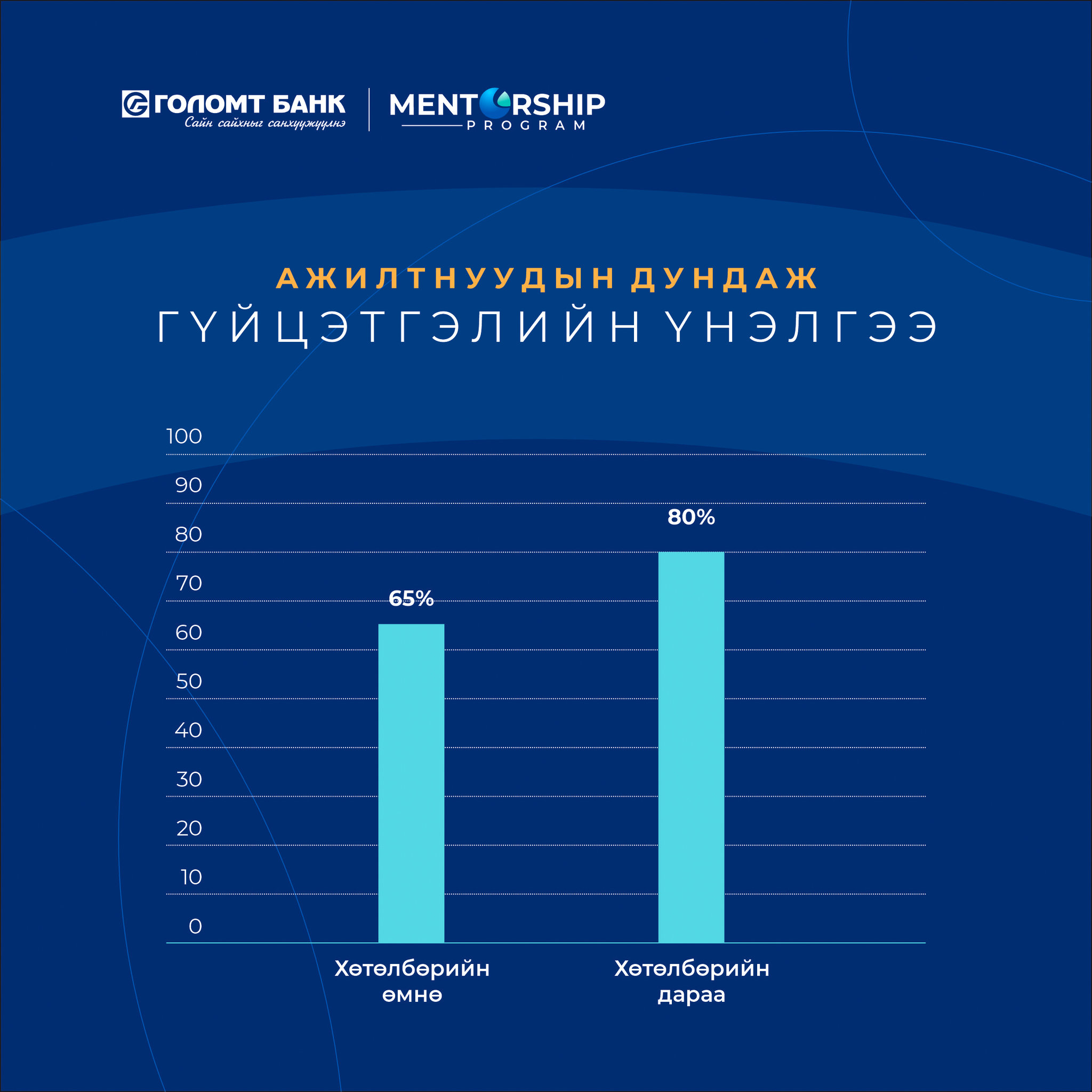 ГОЛОМТ БАНК
Сайн сайхныг санхүүжүүлнэ

MENTORSHIP
PROGRAM

АЖИЛТНУУДЫН ДУНДАЖ
ГҮЙЦЭТГЭЛИЙН ҮНЭЛГЭЭ

100
90
80
70
60
50
40
30
20
10
0

65%
80%

Хөтөлбөрийн өмнө

Хөтөлбөрийн дараа